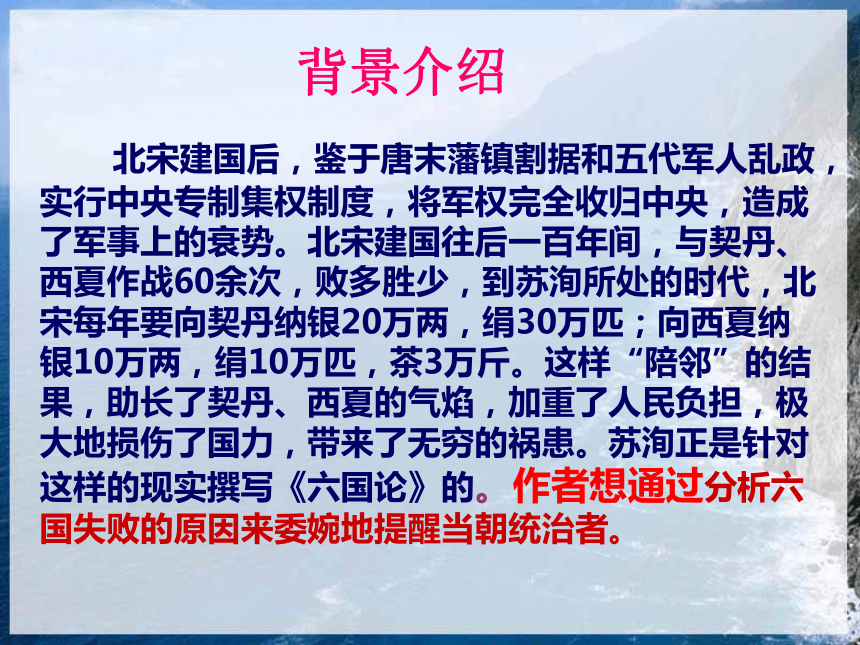 背景介绍

北宋建国后，鉴于唐末藩镇割据和五代军人乱政，实行中央专制集权制度，将军权完全收归中央，造成了军事上的衰势。北宋建国往后一百年间，与契丹、西夏作战60余次，败多胜少，到苏洵所处的时代，北宋每年要向契丹纳银20万两，绢30万匹；向西夏纳银10万两，绢10万匹，茶3万斤。这样“陪邻”的结果，助长了契丹、西夏的气焰，加重了人民负担，极大地损伤了国力，带来了无穷的祸患。苏洵正是针对这样的现实撰写《六国论》的。作者想通过分析六国失败的原因来委婉地提醒当朝统治者。